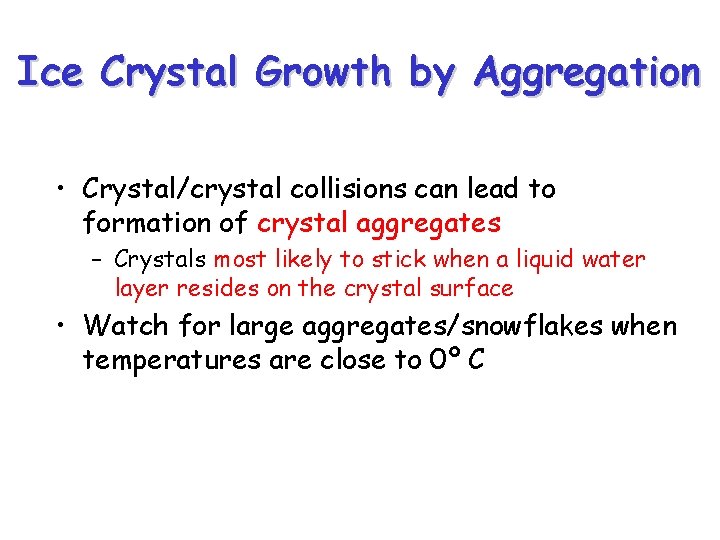 Ice Crystal Growth by Aggregation

• Crystal/crystal collisions can lead to formation of crystal aggregates

– Crystals most likely to stick when a liquid water layer resides on the crystal surface

• Watch for large aggregates/snowflakes when temperatures are close to 0° C